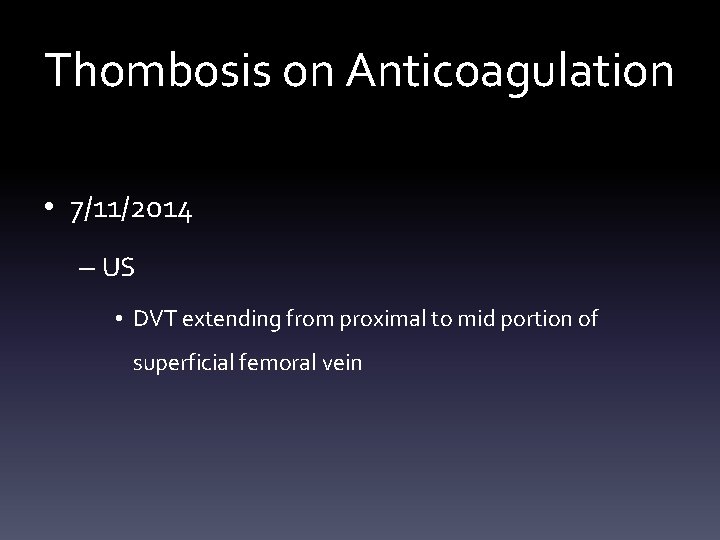 Thombosis on Anticoagulation

• 7/11/2014

– US

• DVT extending from proximal to mid portion of superficial femoral vein